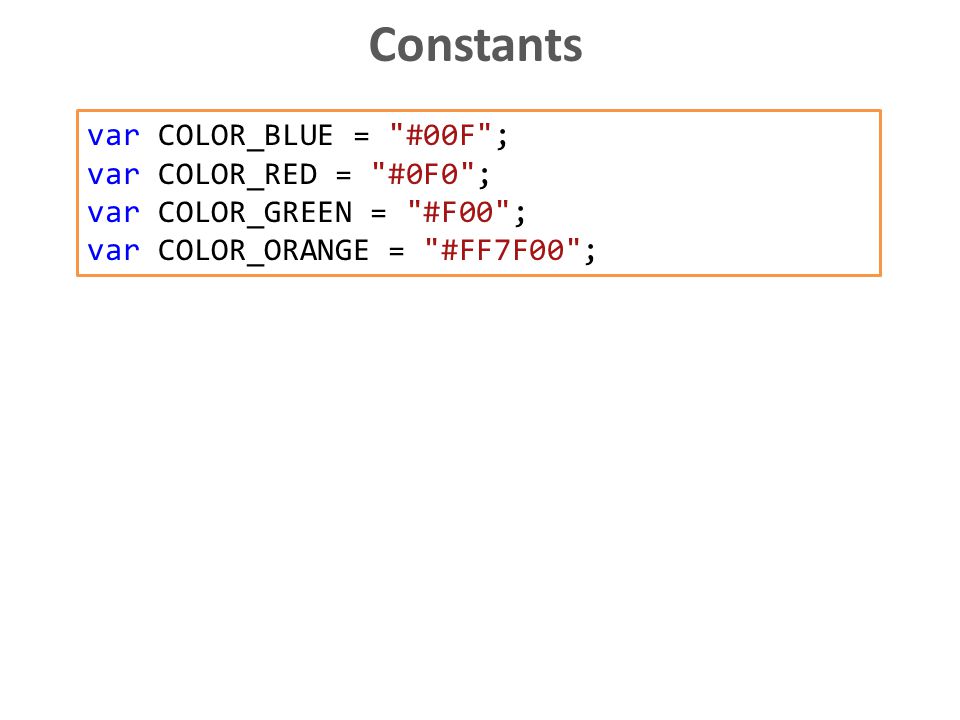 Constants

var COLOR_BLUE = "#00F";
var COLOR_RED = "#0F0";
var COLOR_GREEN = "#F00";
var COLOR_ORANGE = "#FF7F00";